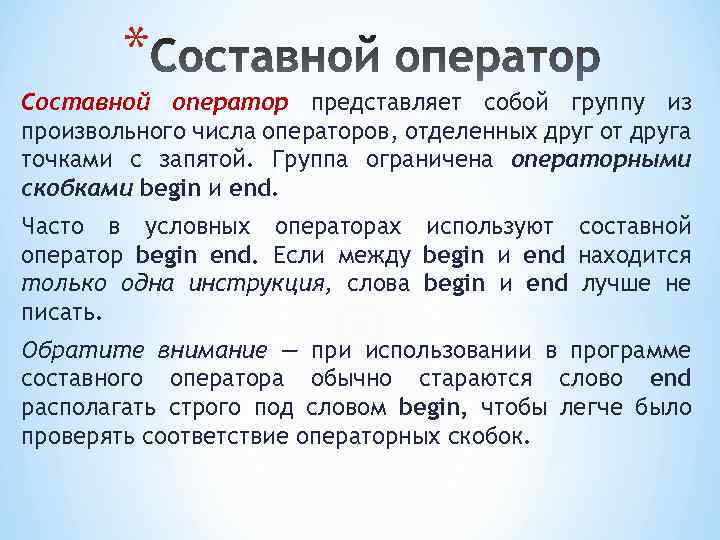 *Составной оператор

Составной оператор представляет собой группу из произвольного числа операторов, отделенных друг от друга точками с запятой. Группа ограничена операторными скобками begin и end.

Часто в условных операторах используют составной оператор begin end. Если между begin и end находится только одна инструкция, слова begin и end лучше не писать.

Обратите внимание — при использовании в программе составного оператора обычно стараются слово end располагать строго под словом begin, чтобы легче было проверять соответствие операторных скобок.